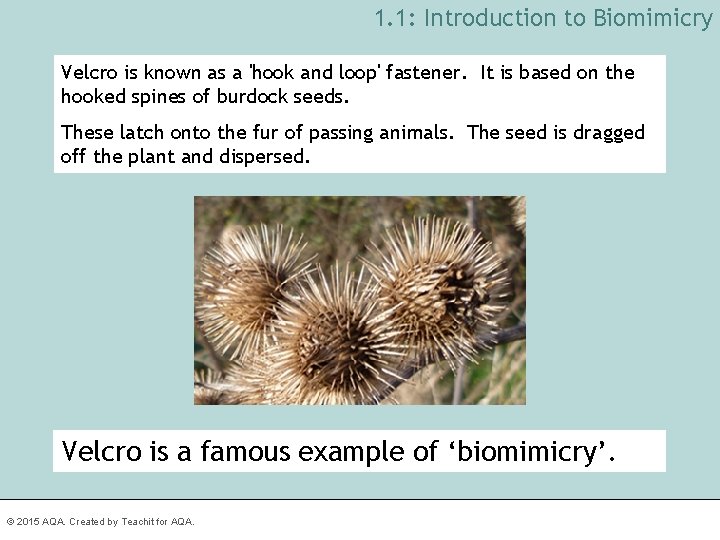 1.1: Introduction to Biomimicry

Velcro is known as a 'hook and loop' fastener. It is based on the hooked spines of burdock seeds.

These latch onto the fur of passing animals. The seed is dragged off the plant and dispersed.

Velcro is a famous example of ‘biomimicry’.

© 2015 AQA. Created by Teachit for AQA.